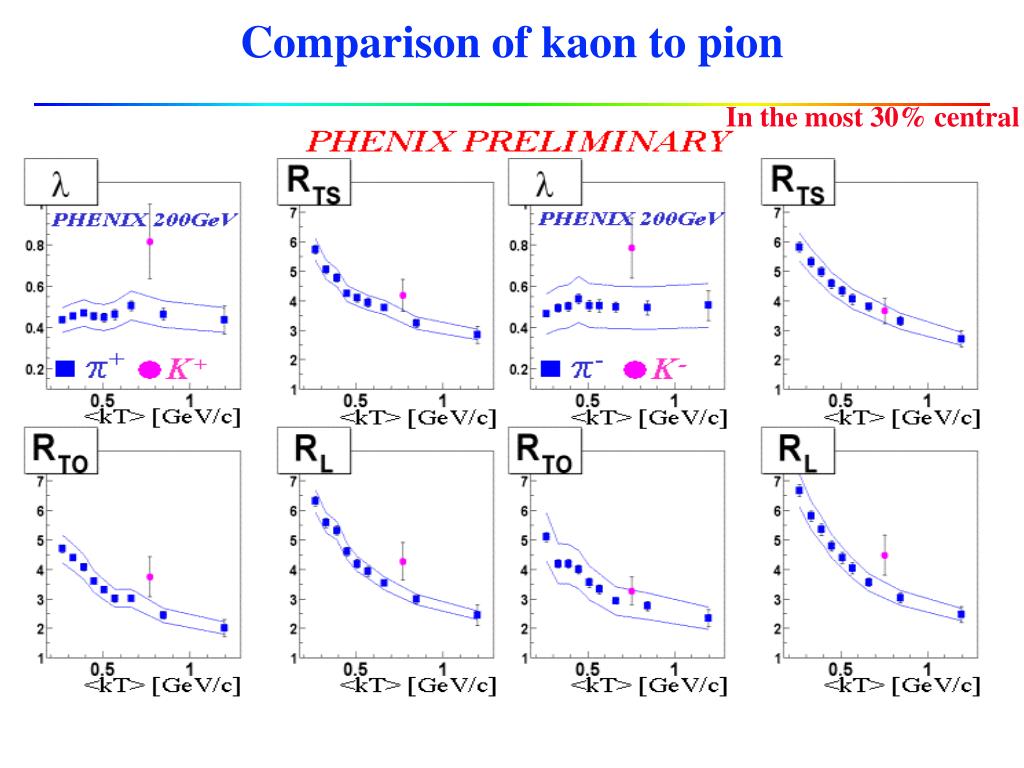 Comparison of kaon to pion

In the most 30% central

PHENIX PRELIMINARY

$\lambda$
PHENIX 200GeV
0.8
0.6
0.4
0.2
$\pi^+$ $K^+$
0.5 1
<kT> [GeV/c]

$R_{TS}$
7
6
5
4
3
2
1
0.5 1
<kT> [GeV/c]

$\lambda$
PHENIX 200GeV
0.8
0.6
0.4
0.2
$\pi^-$ $K^-$
0.5 1
<kT> [GeV/c]

$R_{TS}$
7
6
5
4
3
2
1
0.5 1
<kT> [GeV/c]

$R_{TO}$
7
6
5
4
3
2
1
0.5 1
<kT> [GeV/c]

$R_L$
7
6
5
4
3
2
1
0.5 1
<kT> [GeV/c]

$R_{TO}$
7
6
5
4
3
2
1
0.5 1
<kT> [GeV/c]

$R_L$
7
6
5
4
3
2
1
0.5 1
<kT> [GeV/c]